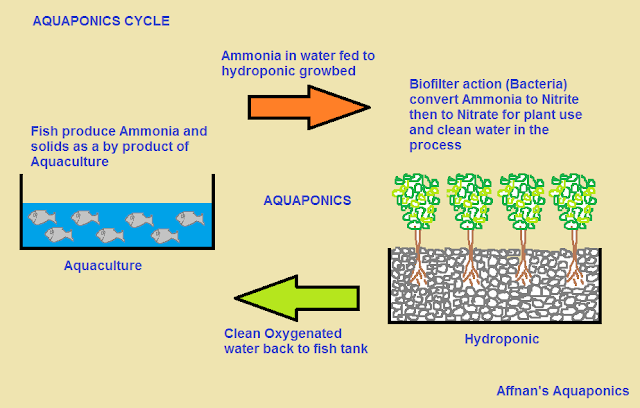 AQUAPONICS CYCLE

Ammonia in water fed to hydroponic growbed

Biofilter action (Bacteria) convert Ammonia to Nitrite then to Nitrate for plant use and clean water in the process

Fish produce Ammonia and solids as a by product of Aquaculture

AQUAPONICS

Aquaculture

Clean Oxygenated water back to fish tank

Hydroponic

Affnan's Aquaponics